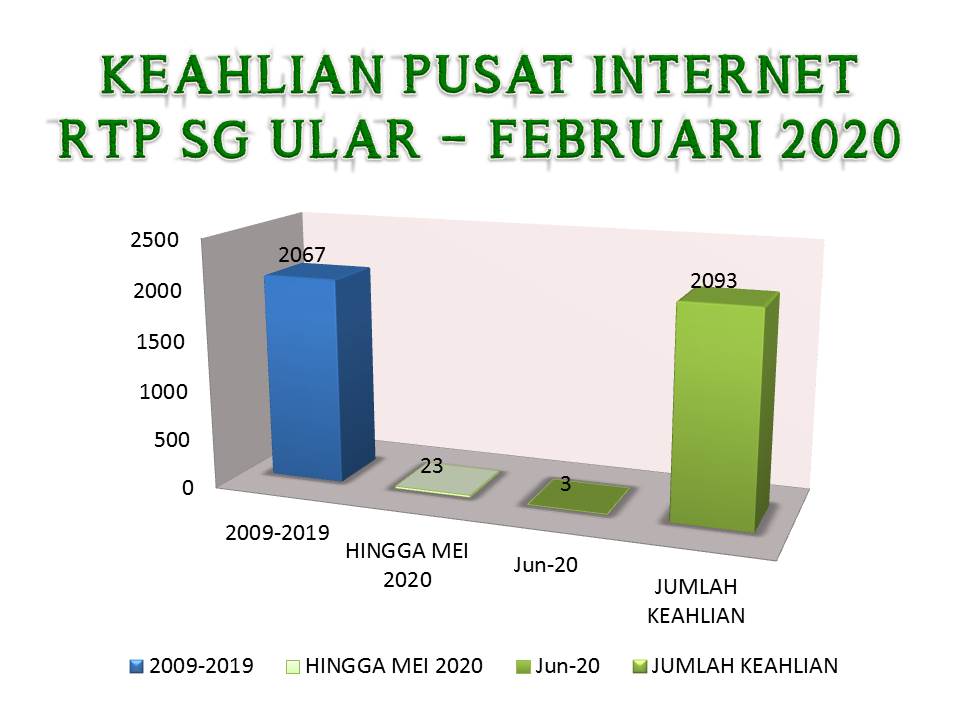 KEAHLIAN PUSAT INTERNET RTP SG ULAR – FEBRUARI 2020

2500
2000
1500
1000
500
0

2067
23
3
2093

2009-2019
HINGGA MEI 2020
Jun-20
JUMLAH KEAHLIAN

2009-2019
HINGGA MEI 2020
Jun-20
JUMLAH KEAHLIAN